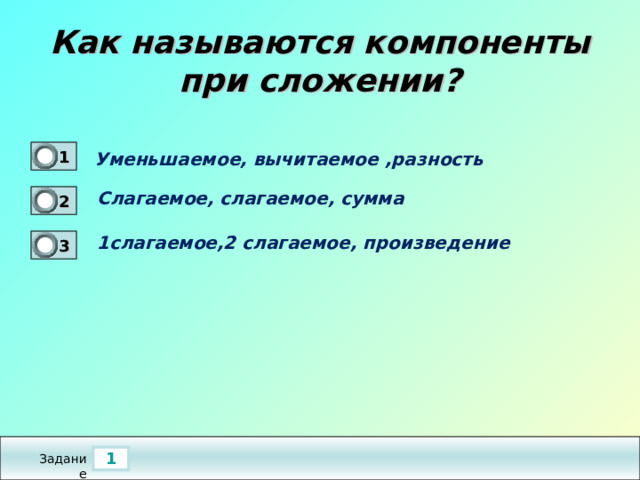 Как называются компоненты при сложении?

1 Уменьшаемое, вычитаемое ,разность

2 Слагаемое, слагаемое, сумма

3 1слагаемое,2 слагаемое, произведение

Задание 1